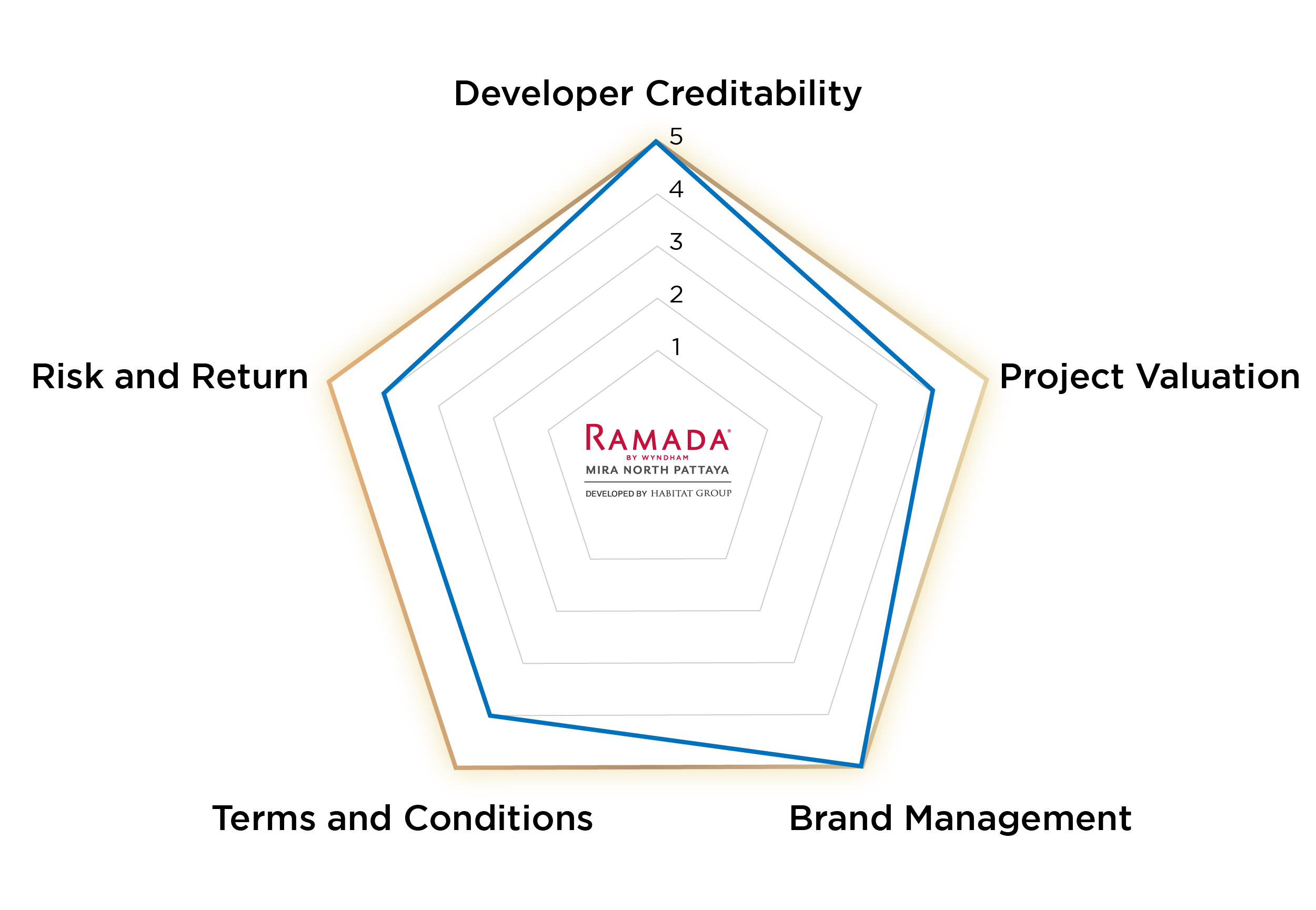 Developer Creditability

5
4
3
2
1

Risk and Return

Project Valuation

RAMADA®
BY WYNDHAM
MIRA NORTH PATTAYA
DEVELOPED BY HABITAT GROUP

Terms and Conditions

Brand Management